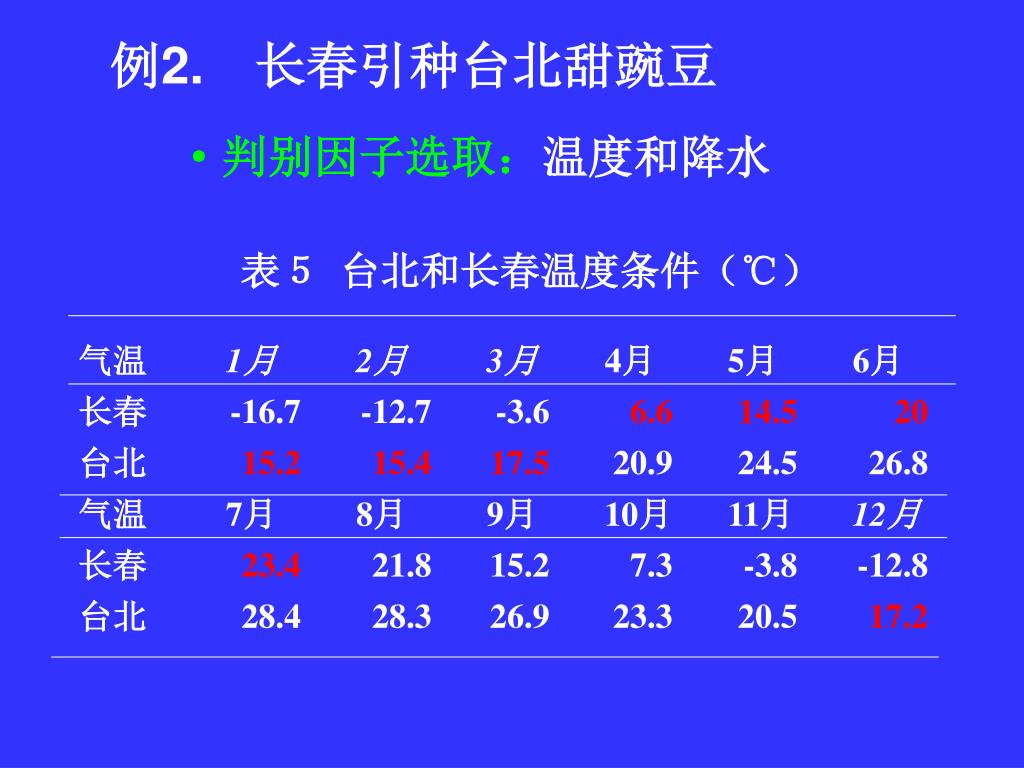 例2. 长春引种台北甜豌豆

• 判别因子选取：温度和降水

表 5 台北和长春温度条件（℃）

| 气温 | 1月 | 2月 | 3月 | 4月 | 5月 | 6月 |
|---|---|---|---|---|---|---|
| 长春 | -16.7 | -12.7 | -3.6 | 6.6 | 14.5 | 20 |
| 台北 | 15.2 | 15.4 | 17.5 | 20.9 | 24.5 | 26.8 |
| 气温 | 7月 | 8月 | 9月 | 10月 | 11月 | 12月 |
| 长春 | 23.4 | 21.8 | 15.2 | 7.3 | -3.8 | -12.8 |
| 台北 | 28.4 | 28.3 | 26.9 | 23.3 | 20.5 | 17.2 |